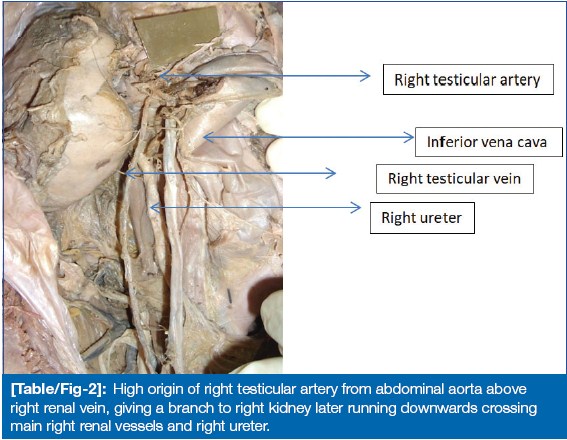 Right testicular artery

Inferior vena cava

Right testicular vein

Right ureter

[Table/Fig-2]: High origin of right testicular artery from abdominal aorta above right renal vein, giving a branch to right kidney later running downwards crossing main right renal vessels and right ureter.